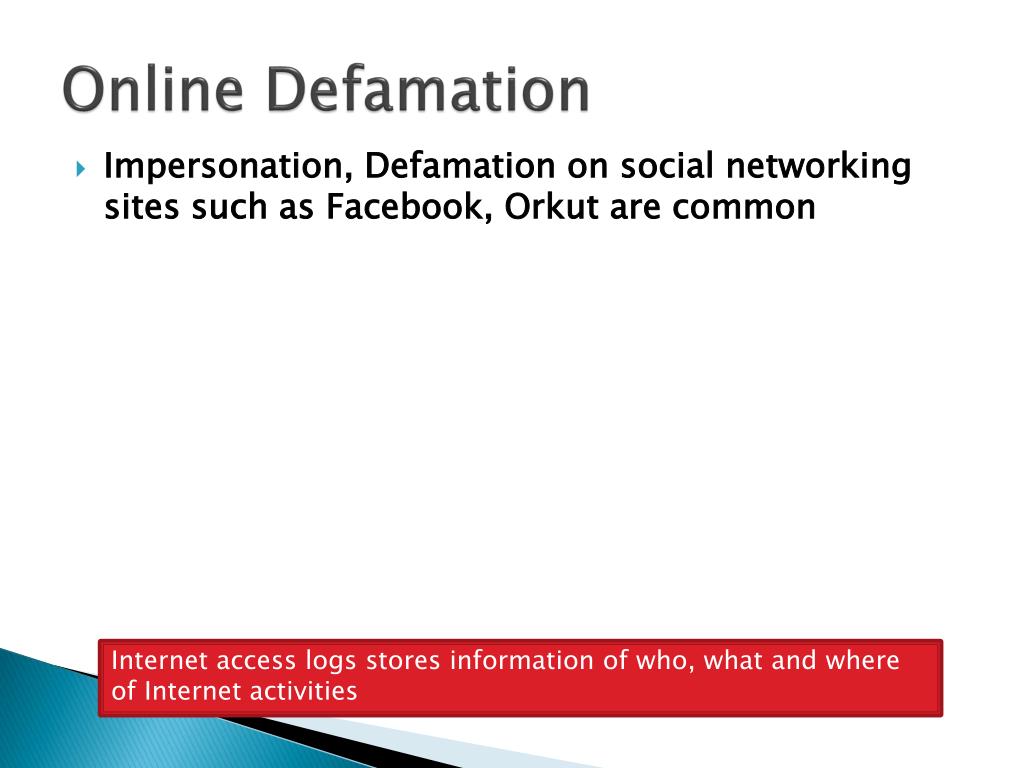 Online Defamation

Impersonation, Defamation on social networking sites such as Facebook, Orkut are common

Internet access logs stores information of who, what and where of Internet activities